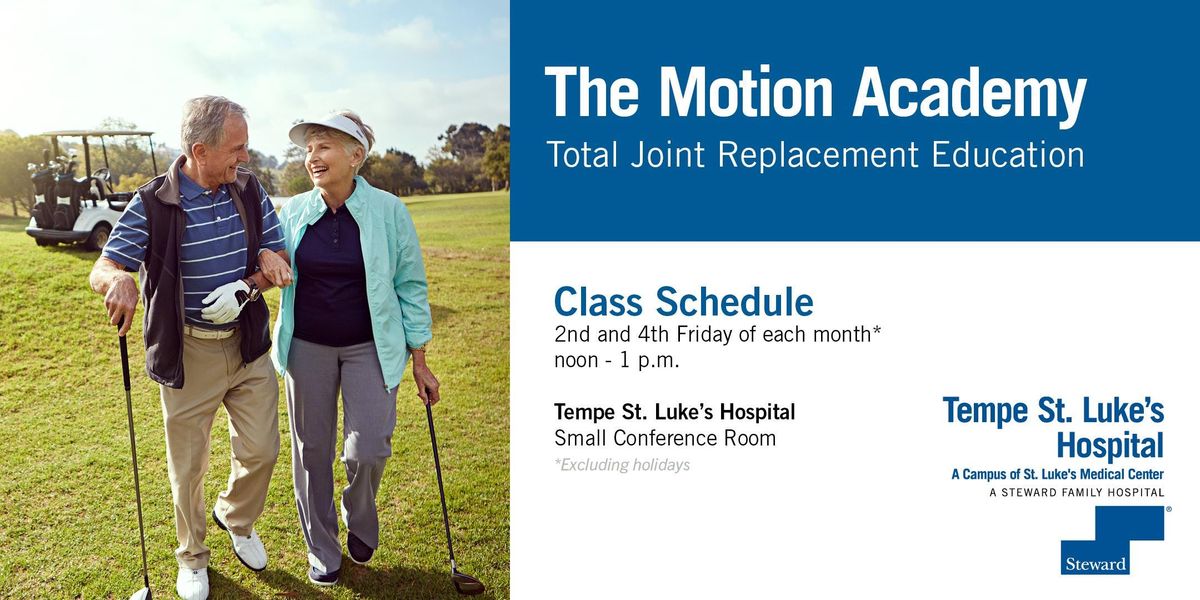 The Motion Academy
Total Joint Replacement Education

Class Schedule
2nd and 4th Friday of each month*
noon - 1 p.m.

Tempe St. Luke's Hospital
Small Conference Room
*Excluding holidays

Tempe St. Luke's Hospital
A Campus of St. Luke's Medical Center
A STEWARD FAMILY HOSPITAL

Steward